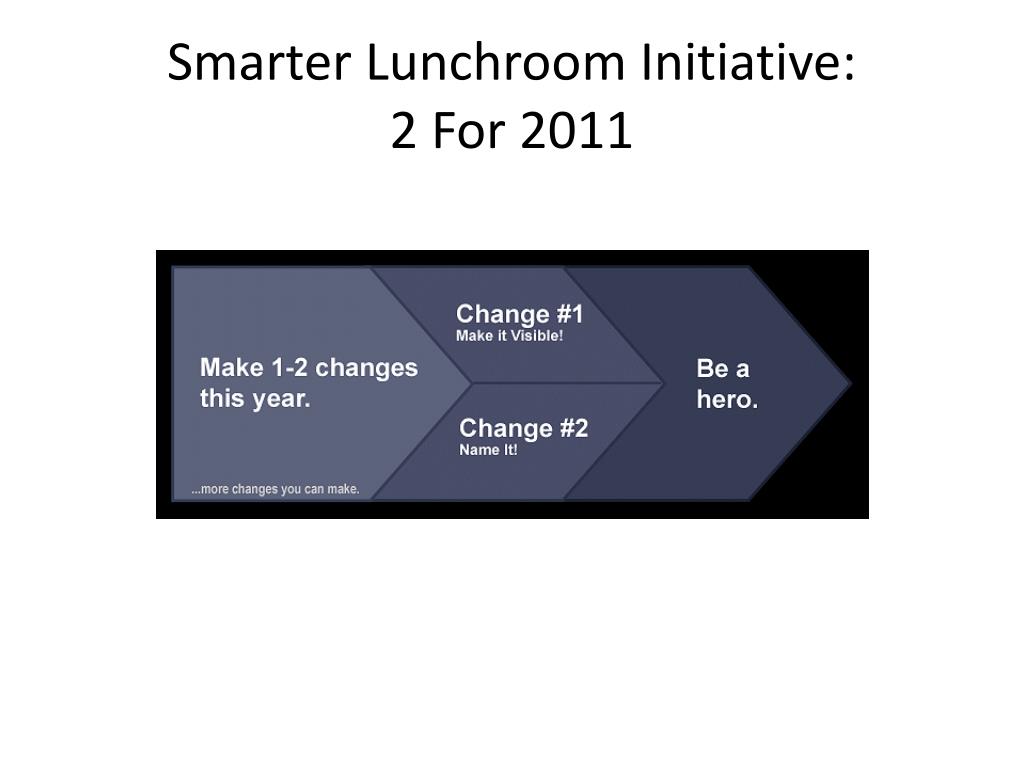 Smarter Lunchroom Initiative:
2 For 2011

Make 1-2 changes this year.

...more changes you can make.

Change #1
Make it Visible!

Change #2
Name It!

Be a hero.